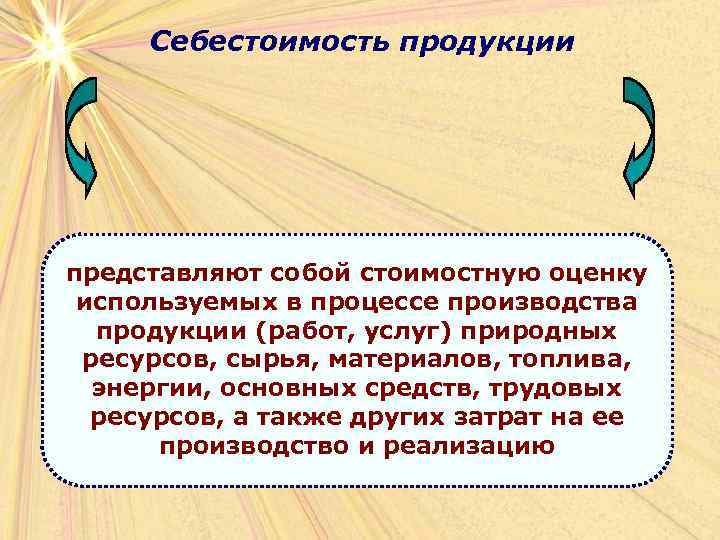 Себестоимость продукции

представляют собой стоимостную оценку используемых в процессе производства продукции (работ, услуг) природных ресурсов, сырья, материалов, топлива, энергии, основных средств, трудовых ресурсов, а также других затрат на ее производство и реализацию